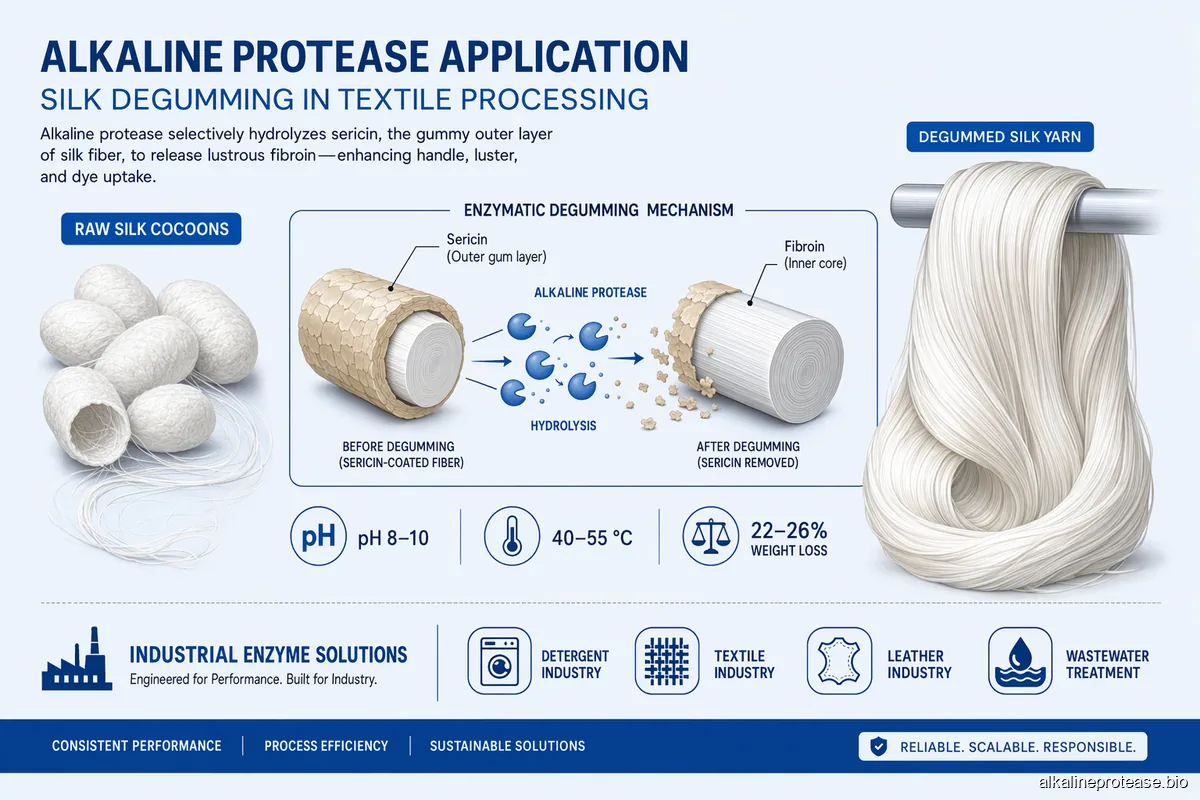 ALKALINE PROTEASE APPLICATION
SILK DEGUMMING IN TEXTILE PROCESSING

Alkaline protease selectively hydrolyzes sericin, the gummy outer layer of silk fiber, to release lustrous fibroin—enhancing handle, luster, and dye uptake.

DEGUMMED SILK YARN

RAW SILK COCOONS

ENZYMATIC DEGUMMING MECHANISM

Sericin
(Outer gum layer)

Fibroin
(Inner core)

ALKALINE PROTEASE

HYDROLYSIS

BEFORE DEGUMMING
(SERICIN-COATED FIBER)

AFTER DEGUMMING
(SERICIN REMOVED)

pH
pH 8–10

40–55 °C

22–26%
WEIGHT LOSS

INDUSTRIAL ENZYME SOLUTIONS
Engineered for Performance. Built for Industry.

DETERGENT INDUSTRY

TEXTILE INDUSTRY

LEATHER INDUSTRY

WASTEWATER TREATMENT

CONSISTENT PERFORMANCE | PROCESS EFFICIENCY | SUSTAINABLE SOLUTIONS

RELIABLE. SCALABLE. RESPONSIBLE.

alkalineprotease.bio